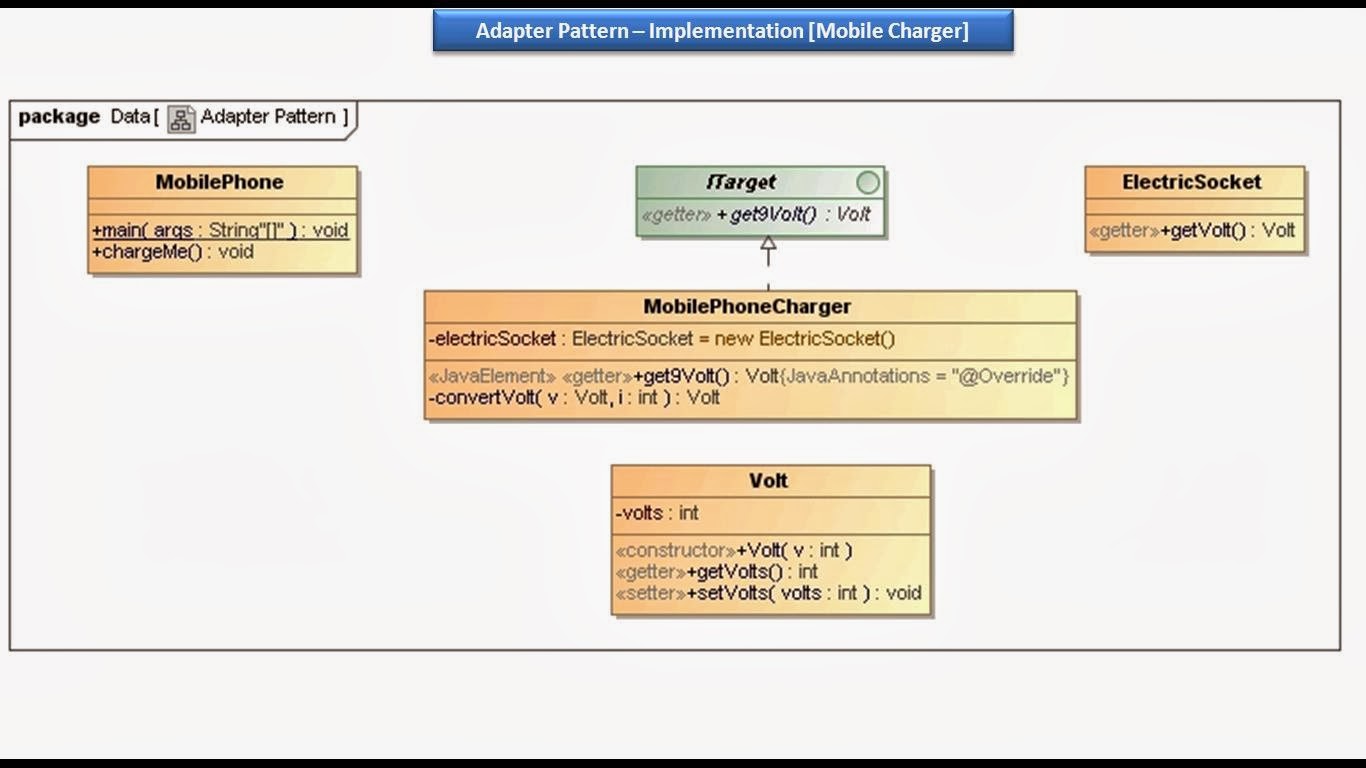 Adapter Pattern – Implementation [Mobile Charger]

package Data [ Adapter Pattern ]

MobilePhone

+main( args : String"[]" ) : void
+chargeMe() : void

ITarget

«getter» +get9Volt() : Volt

ElectricSocket

«getter»+getVolt() : Volt

MobilePhoneCharger

-electricSocket : ElectricSocket = new ElectricSocket()

«JavaElement» «getter»+get9Volt() : Volt{JavaAnnotations = "@Override"}
-convertVolt( v : Volt, i : int ) : Volt

Volt

-volts : int

«constructor»+Volt( v : int )
«getter»+getVolts() : int
«setter»+setVolts( volts : int ) : void